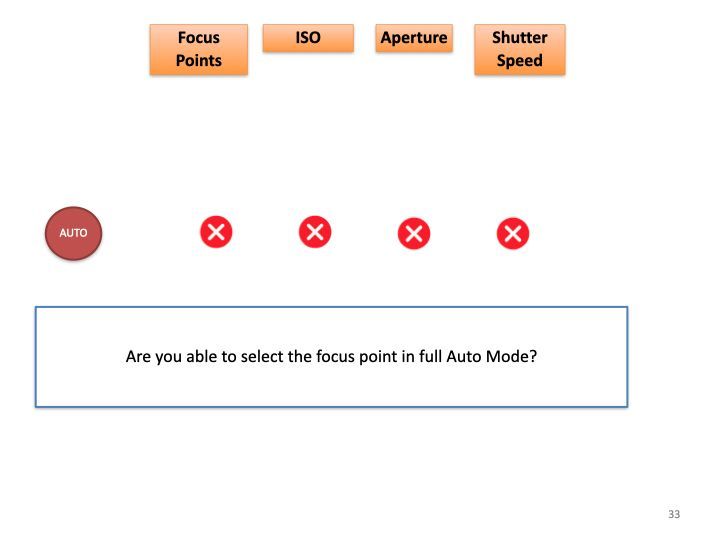 Focus Points

ISO

Aperture

Shutter Speed

AUTO

Are you able to select the focus point in full Auto Mode?

33